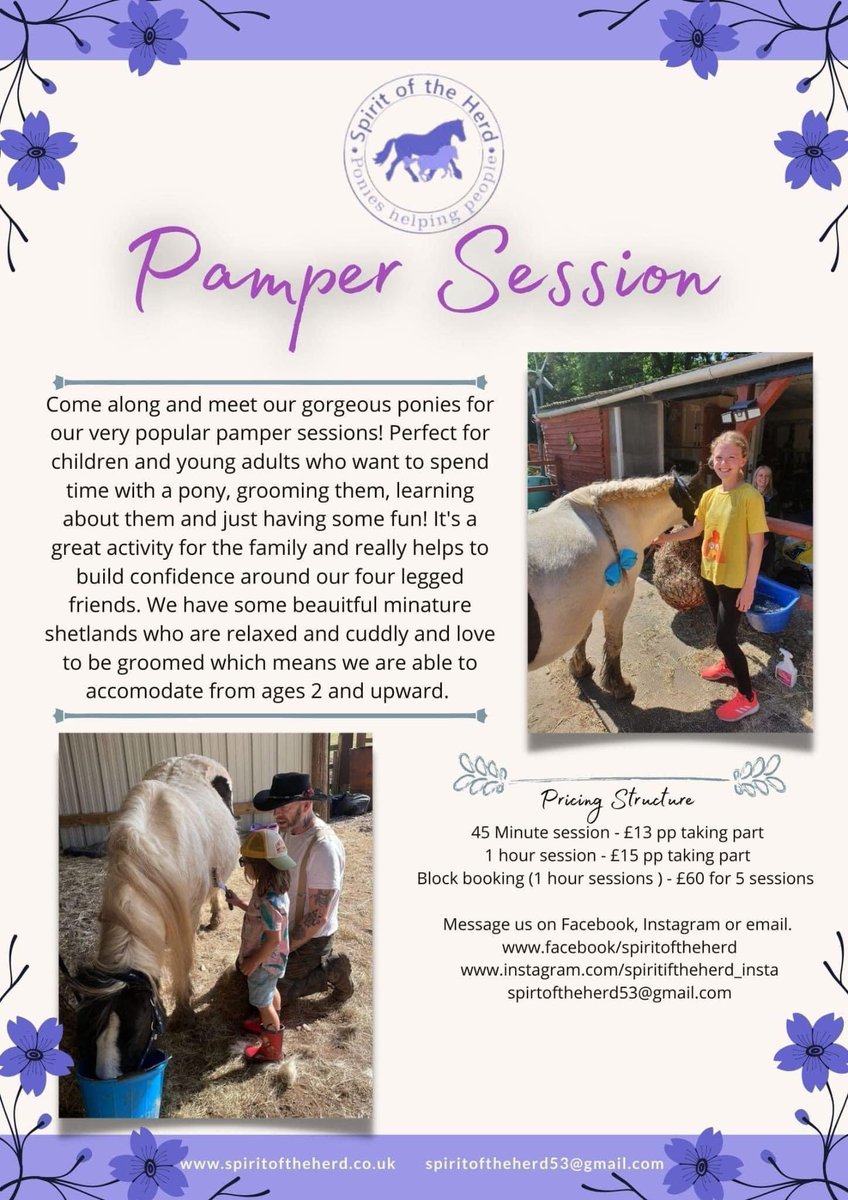 Spirit of the Herd
Ponies helping people

Pamper Session

Come along and meet our gorgeous ponies for our very popular pamper sessions! Perfect for children and young adults who want to spend time with a pony, grooming them, learning about them and just having some fun! It's a great activity for the family and really helps to build confidence around our four legged friends. We have some beautiful minature shetlands who are relaxed and cuddly and love to be groomed which means we are able to accomodate from ages 2 and upward.

Pricing Structure
45 Minute session - £13 pp taking part
1 hour session - £15 pp taking part
Block booking (1 hour sessions ) - £60 for 5 sessions

Message us on Facebook, Instagram or email.
www.facebook/spiritoftheherd
www.instagram.com/spiritiftheherd_insta
spirtoftheherd53@gmail.com

www.spiritoftheherd.co.uk spiritoftheherd53@gmail.com